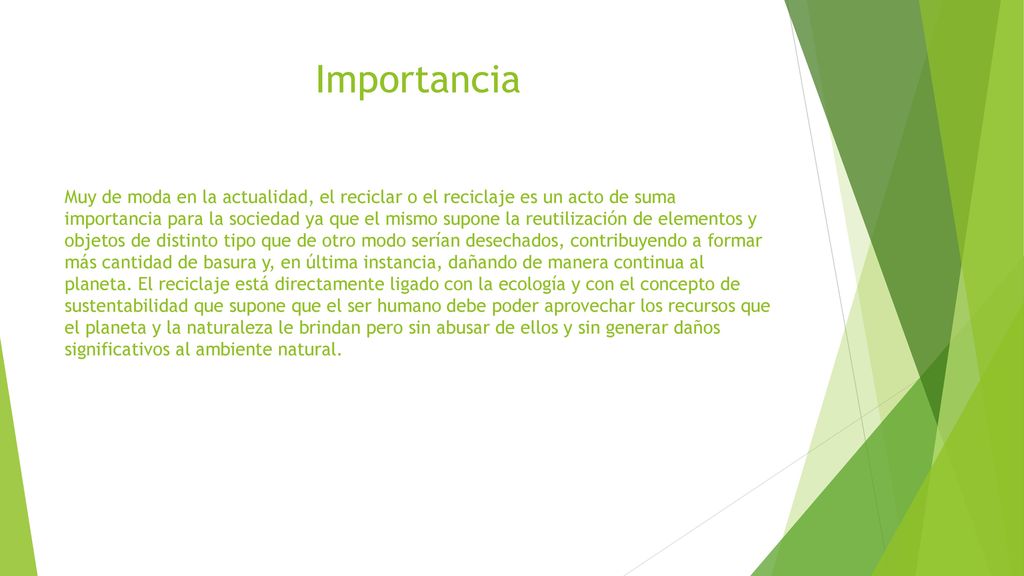 Importancia

Muy de moda en la actualidad, el reciclar o el reciclaje es un acto de suma importancia para la sociedad ya que el mismo supone la reutilización de elementos y objetos de distinto tipo que de otro modo serían desechados, contribuyendo a formar más cantidad de basura y, en última instancia, dañando de manera continua al planeta. El reciclaje está directamente ligado con la ecología y con el concepto de sustentabilidad que supone que el ser humano debe poder aprovechar los recursos que el planeta y la naturaleza le brindan pero sin abusar de ellos y sin generar daños significativos al ambiente natural.